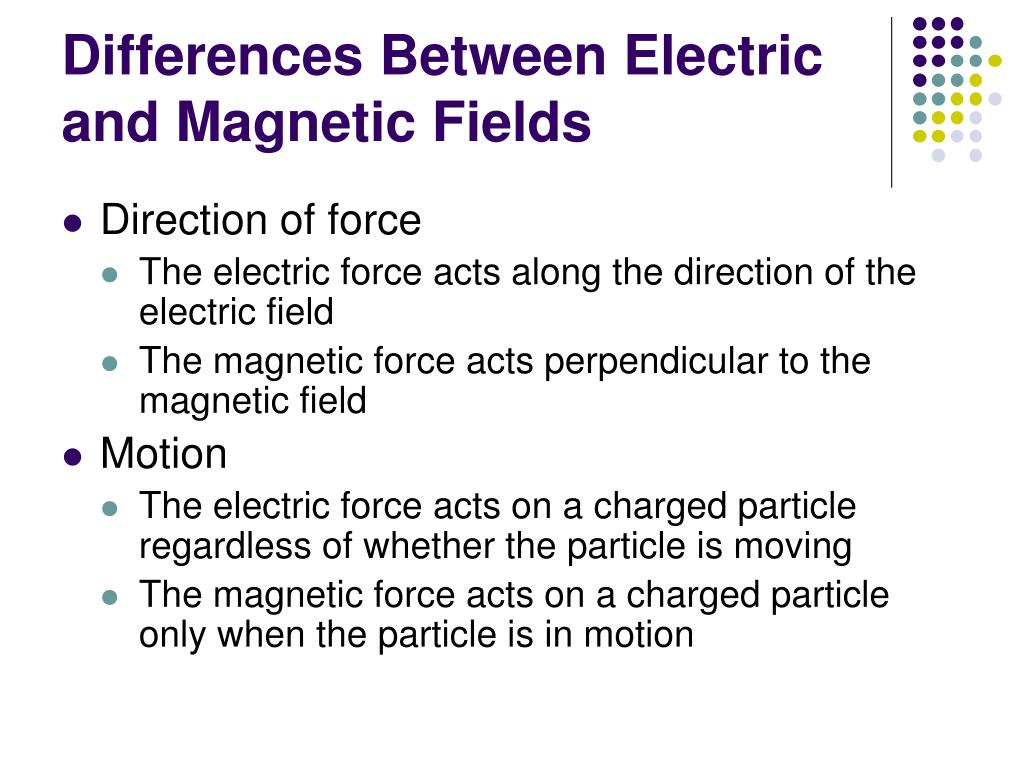 Differences Between Electric and Magnetic Fields

- Direction of force
  - The electric force acts along the direction of the electric field
  - The magnetic force acts perpendicular to the magnetic field
- Motion
  - The electric force acts on a charged particle regardless of whether the particle is moving
  - The magnetic force acts on a charged particle only when the particle is in motion